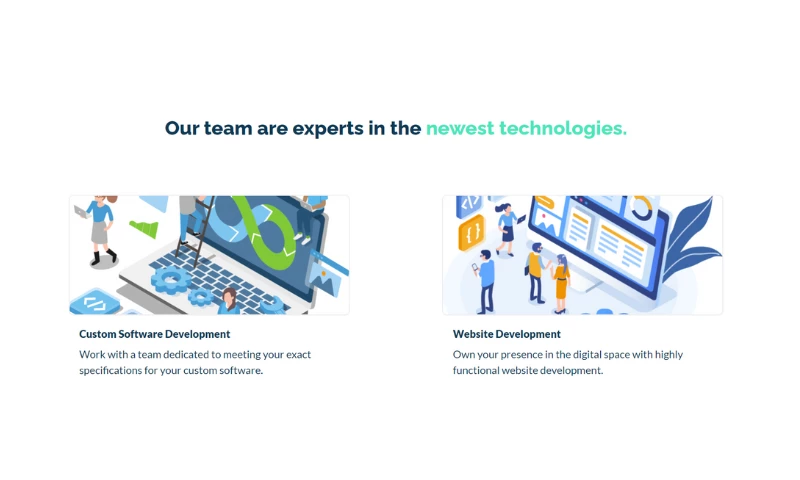 Our team are experts in the newest technologies.

Custom Software Development

Work with a team dedicated to meeting your exact specifications for your custom software.

Website Development

Own your presence in the digital space with highly functional website development.